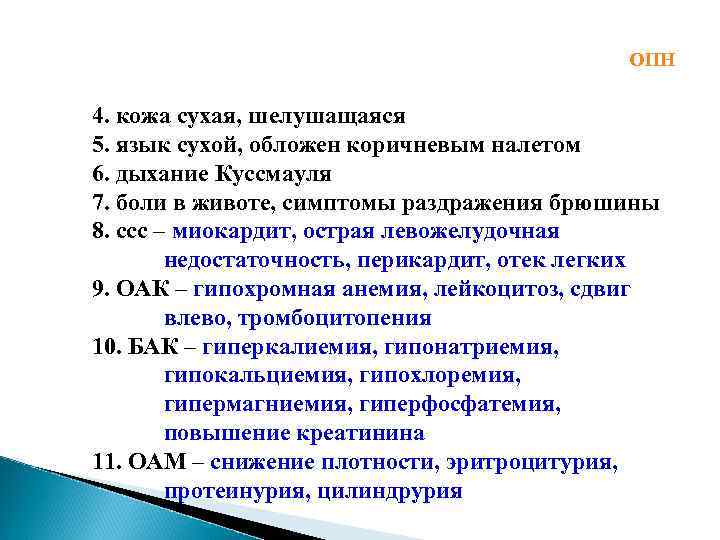 ОПН

4. кожа сухая, шелушащаяся
5. язык сухой, обложен коричневым налетом
6. дыхание Куссмауля
7. боли в животе, симптомы раздражения брюшины
8. ссс – миокардит, острая левожелудочная недостаточность, перикардит, отек легких
9. ОАК – гипохромная анемия, лейкоцитоз, сдвиг влево, тромбоцитопения
10. БАК – гиперкалиемия, гипонатриемия, гипокальциемия, гипохлоремия, гипермагниемия, гиперфосфатемия, повышение креатинина
11. ОАМ – снижение плотности, эритроцитурия, протеинурия, цилиндрурия